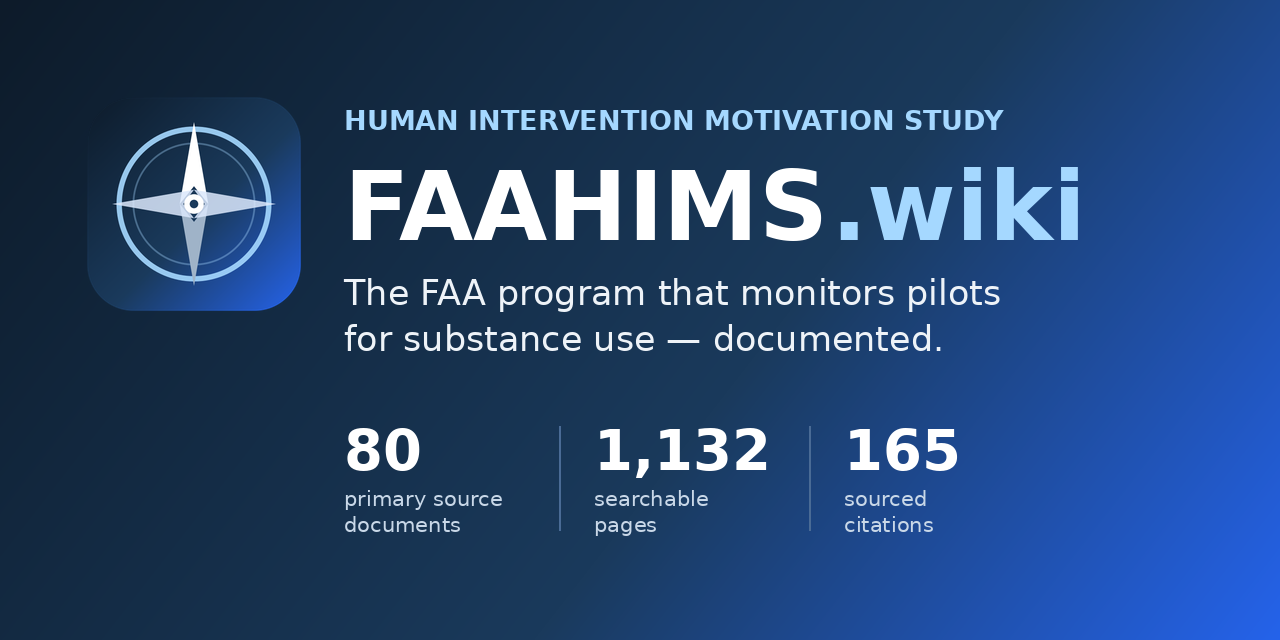 HUMAN INTERVENTION MOTIVATION STUDY

FAAHIMS.wiki

The FAA program that monitors pilots for substance use — documented.

80
primary source documents

1,132
searchable pages

165
sourced citations